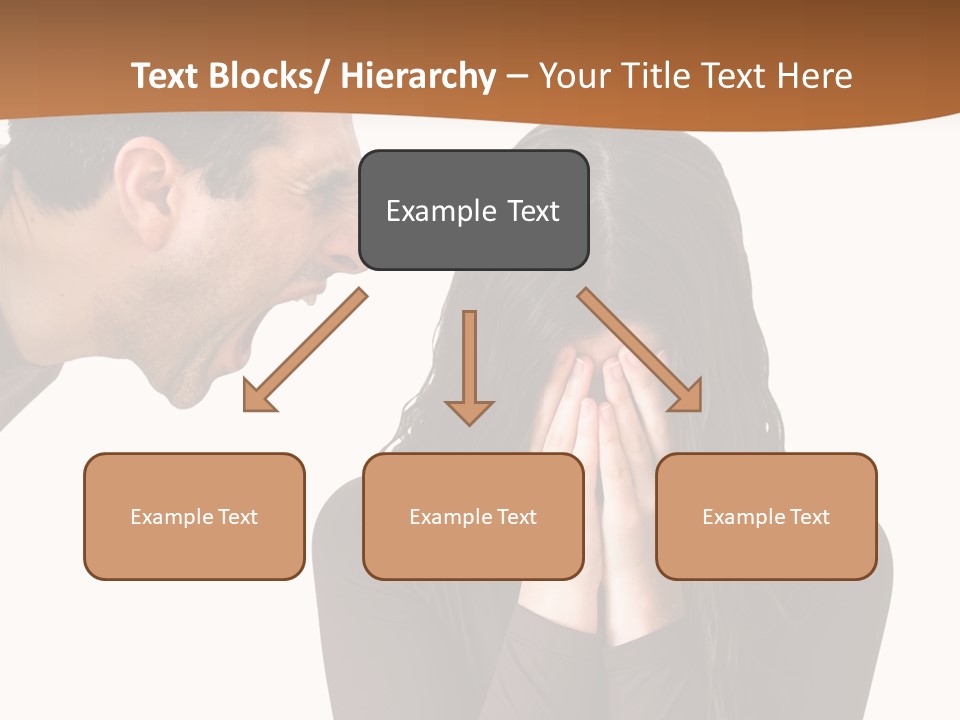 Text Blocks/ Hierarchy – Your Title Text Here

Example Text

Example Text

Example Text

Example Text